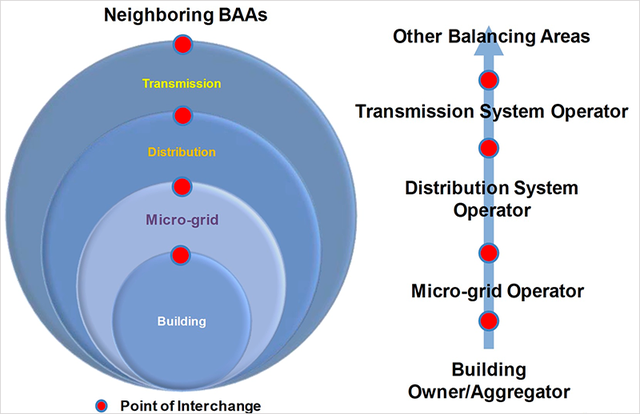 Neighboring BAAs

Transmission

Distribution

Micro-grid

Building

Point of Interchange

Other Balancing Areas

Transmission System Operator

Distribution System Operator

Micro-grid Operator

Building Owner/Aggregator